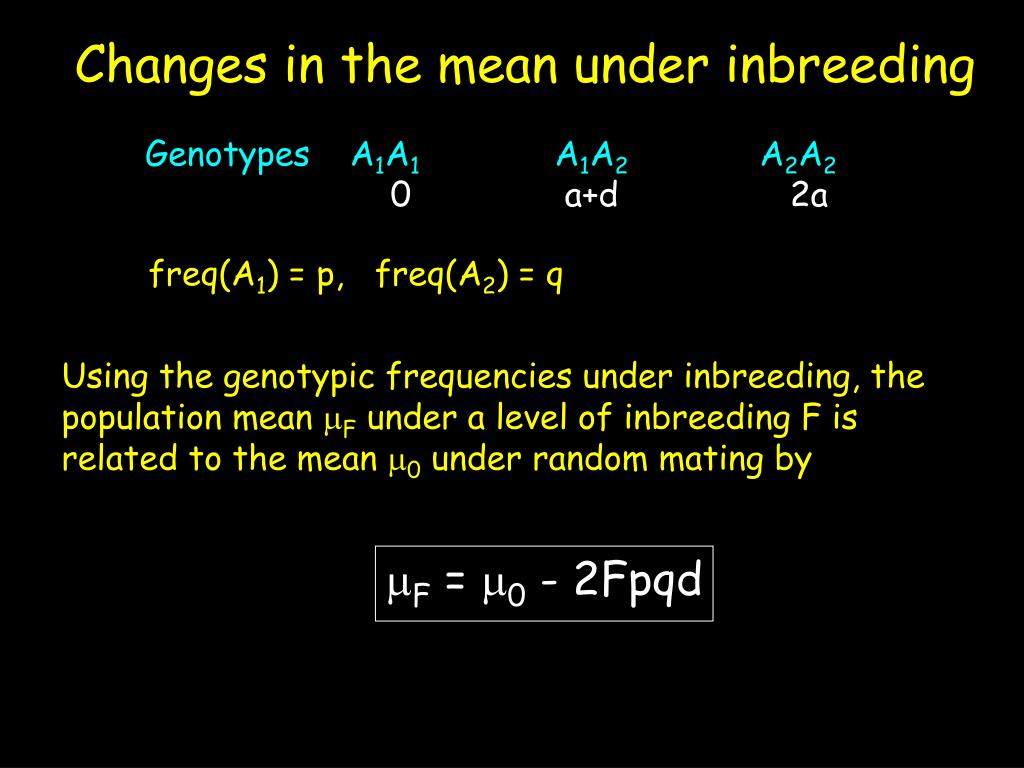 Changes in the mean under inbreeding

| Genotypes | $A_1A_1$ | $A_1A_2$ | $A_2A_2$ |
|---|---|---|---|
| | 0 | a+d | 2a |

freq($A_1$) = p, freq($A_2$) = q

Using the genotypic frequencies under inbreeding, the population mean $\mu_F$ under a level of inbreeding F is related to the mean $\mu_0$ under random mating by

$\mu_F = \mu_0 - 2Fpqd$